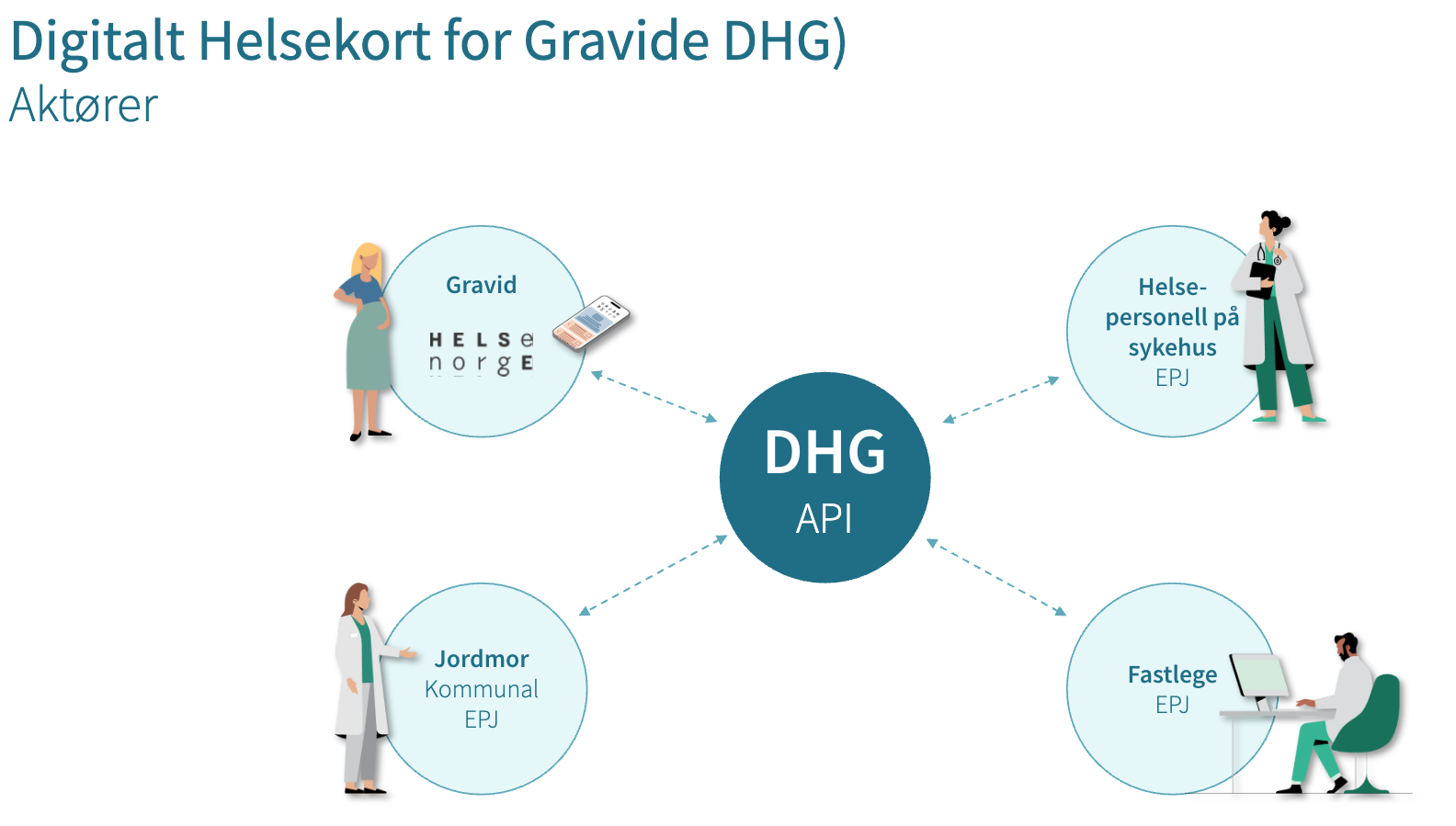 Digitalt Helsekort for Gravide DHG)
Aktører

Gravid
HELSe
norgE

Helse-personell på sykehus
EPJ

DHG
API

Jordmor
Kommunal
EPJ

Fastlege
EPJ